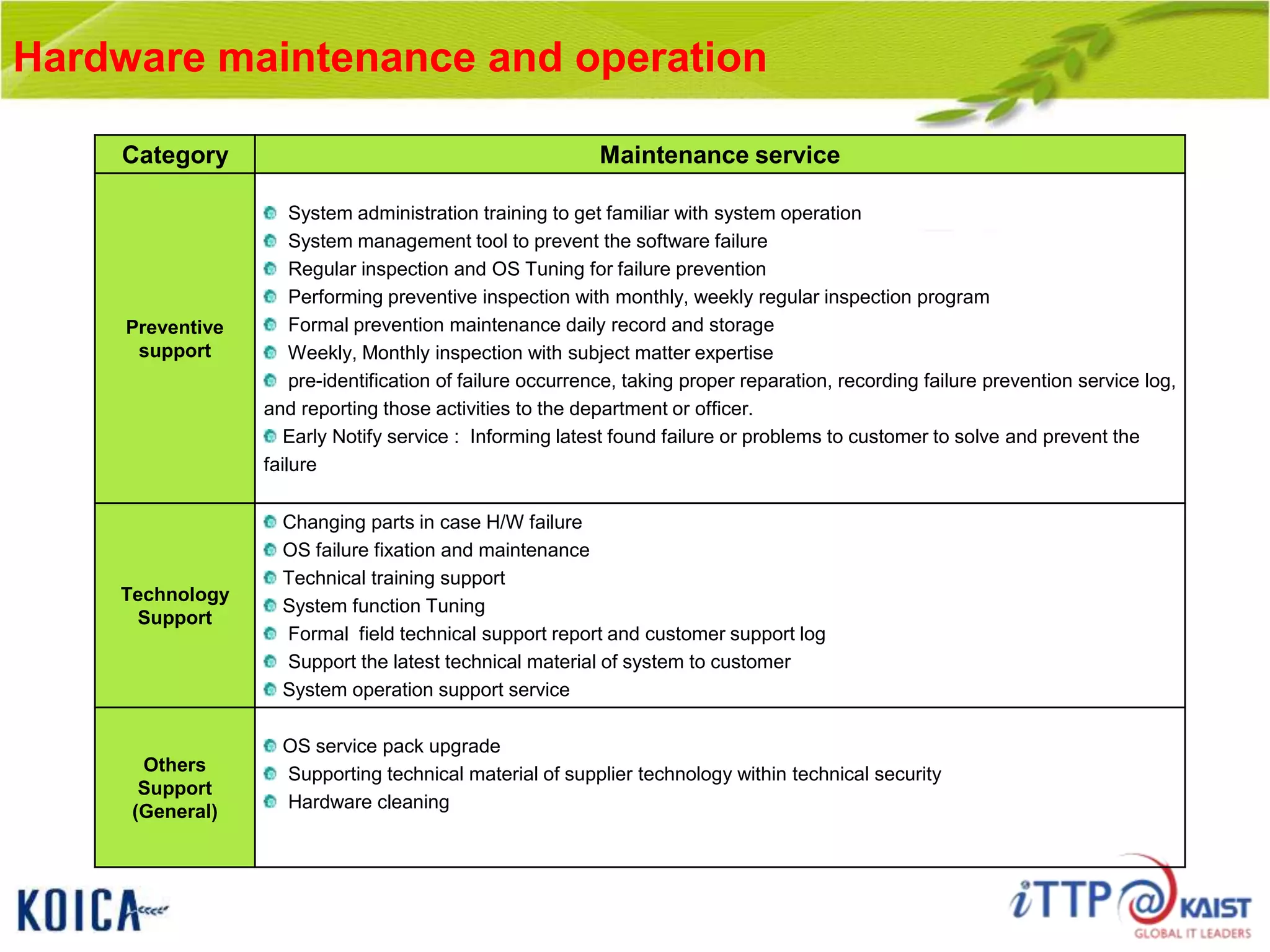 Hardware maintenance and operation

| Category | Maintenance service |
|---|---|
| Preventive support | System administration training to get familiar with system operation<br>System management tool to prevent the software failure<br>Regular inspection and OS Tuning for failure prevention<br>Performing preventive inspection with monthly, weekly regular inspection program<br>Formal prevention maintenance daily record and storage<br>Weekly, Monthly inspection with subject matter expertise<br>pre-identification of failure occurrence, taking proper reparation, recording failure prevention service log, and reporting those activities to the department or officer.<br>Early Notify service : Informing latest found failure or problems to customer to solve and prevent the failure |
| Technology Support | Changing parts in case H/W failure<br>OS failure fixation and maintenance<br>Technical training support<br>System function Tuning<br>Formal field technical support report and customer support log<br>Support the latest technical material of system to customer<br>System operation support service |
| Others Support (General) | OS service pack upgrade<br>Supporting technical material of supplier technology within technical security<br>Hardware cleaning |

KOICA

iTTP@KAIST
GLOBAL IT LEADERS